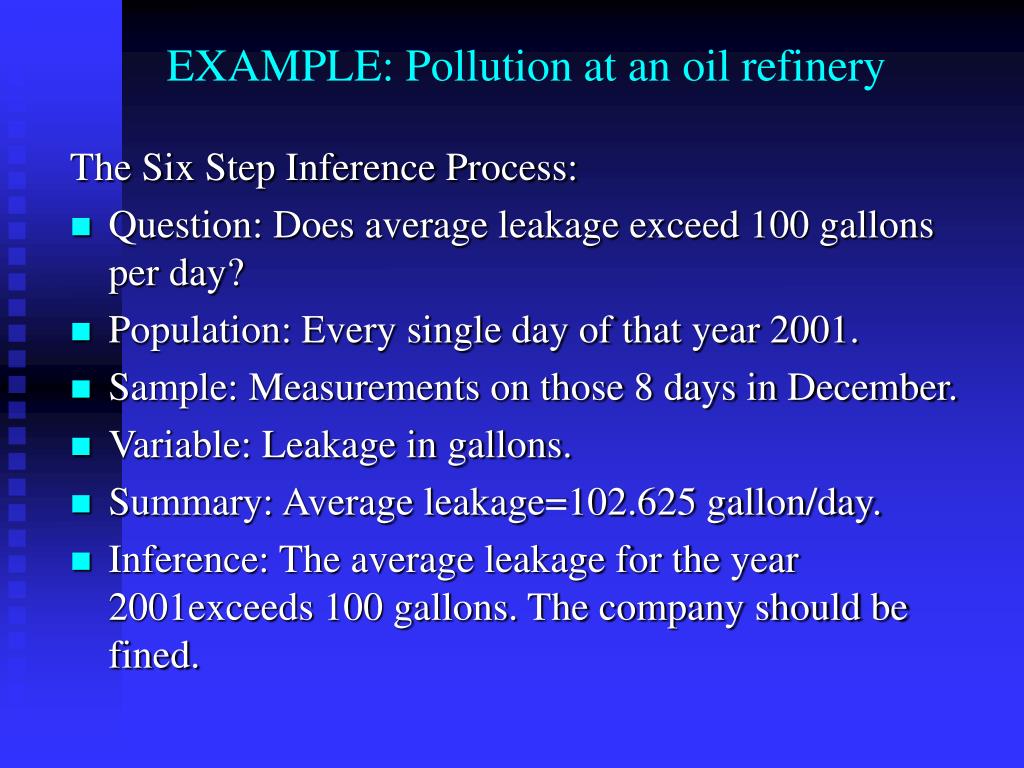 EXAMPLE: Pollution at an oil refinery

The Six Step Inference Process:

- Question: Does average leakage exceed 100 gallons per day?
- Population: Every single day of that year 2001.
- Sample: Measurements on those 8 days in December.
- Variable: Leakage in gallons.
- Summary: Average leakage=102.625 gallon/day.
- Inference: The average leakage for the year 2001exceeds 100 gallons. The company should be fined.